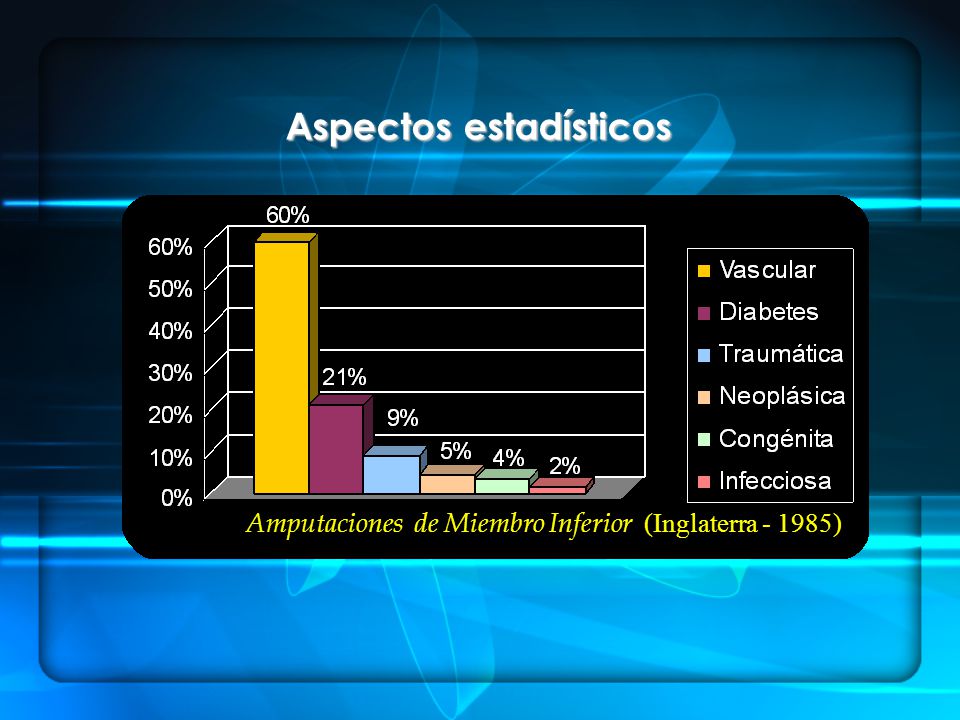 Aspectos estadísticos

60%
50%
40%
30%
20%
10%
0%

60%
21%
9%
5%
4%
2%

Vascular
Diabetes
Traumática
Neoplásica
Congénita
Infecciosa

Amputaciones de Miembro Inferior (Inglaterra - 1985)